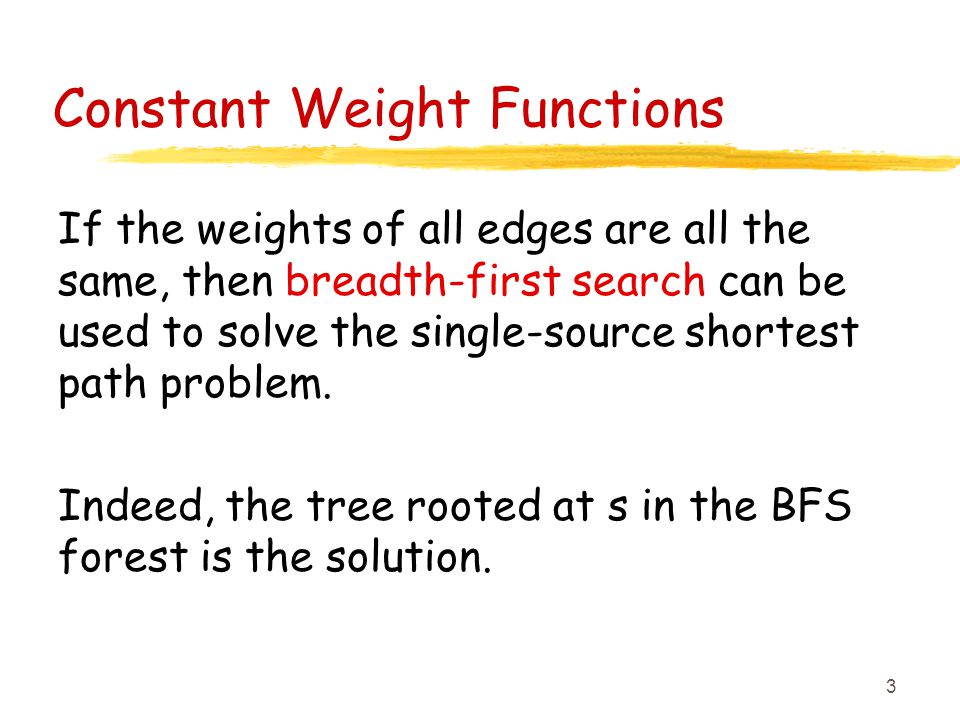 Constant Weight Functions

If the weights of all edges are all the same, then breadth-first search can be used to solve the single-source shortest path problem.

Indeed, the tree rooted at s in the BFS forest is the solution.

3